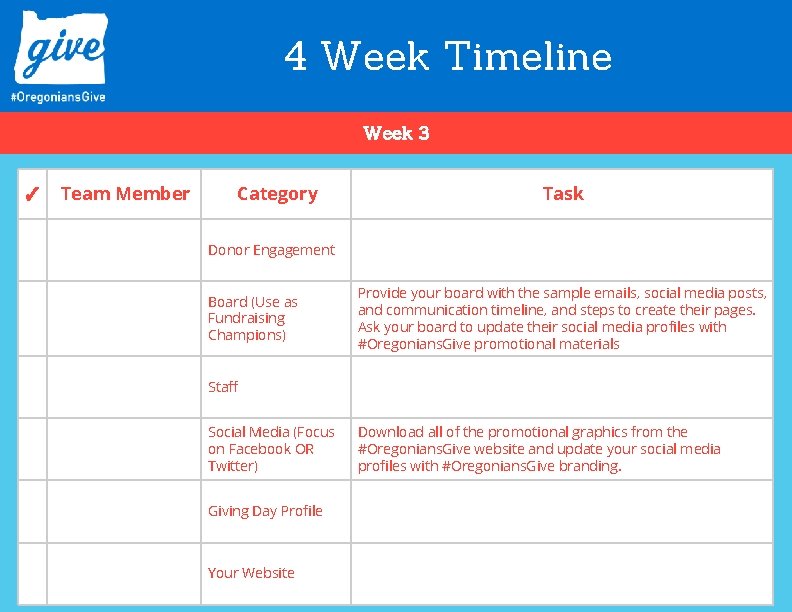 give
#OregoniansGive

4 Week Timeline

Week 3

| ✓ | Team Member | Category | Task |
|---|---|---|---|
| | | Donor Engagement | |
| | | Board (Use as Fundraising Champions) | Provide your board with the sample emails, social media posts, and communication timeline, and steps to create their pages. Ask your board to update their social media profiles with #OregoniansGive promotional materials |
| | | Staff | |
| | | Social Media (Focus on Facebook OR Twitter) | Download all of the promotional graphics from the #OregoniansGive website and update your social media profiles with #OregoniansGive branding. |
| | | Giving Day Profile | |
| | | Your Website | |